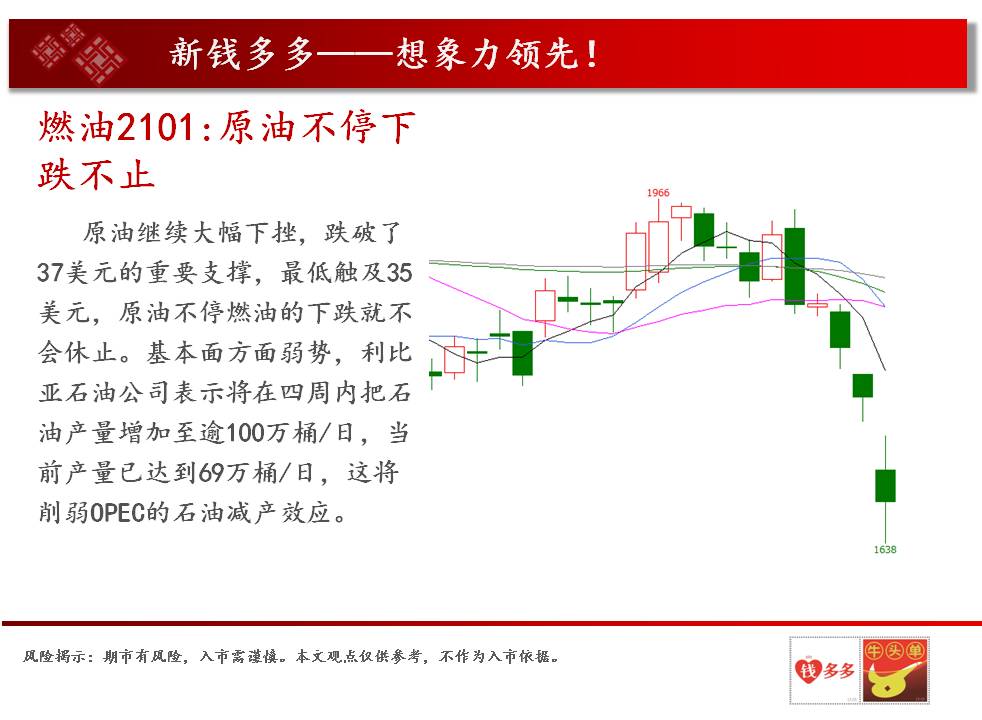 新钱多多——想象力领先!

燃油2101:原油不停下跌不止

原油继续大幅下挫，跌破了37美元的重要支撑，最低触及35美元，原油不停燃油的下跌就不会休止。基本面方面弱势，利比亚石油公司表示将在四周内把石油产量增加至逾100万桶/日，当前产量已达到69万桶/日，这将削弱OPEC的石油减产效应。

1966

1638

风险揭示：期市有风险，入市需谨慎。本文观点仅供参考，不作为入市依据。

钱多多

牛头单